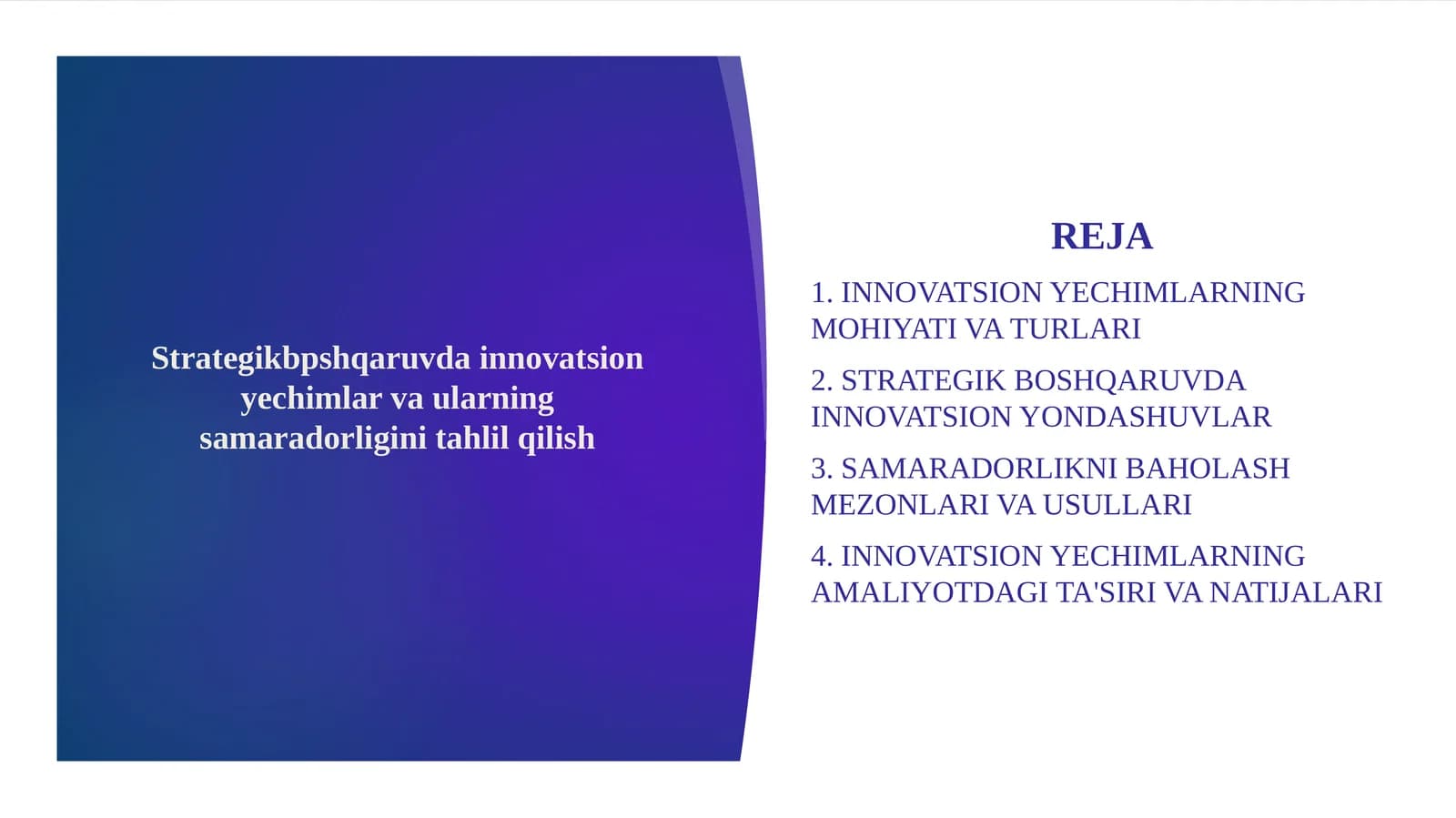 Strategikbpshqaruvda innovatsion yechimlar va ularning samaradorligini tahlil qilish

REJA

1. INNOVATSION YECHIMLARNING MOHIYATI VA TURLARI

2. STRATEGIK BOSHQARUVDA INNOVATSION YONDASHUVLAR

3. SAMARADORLIKNI BAHOLASH MEZONLARI VA USULLARI

4. INNOVATSION YECHIMLARNING AMALIYOTDAGI TA'SIRI VA NATIJALARI